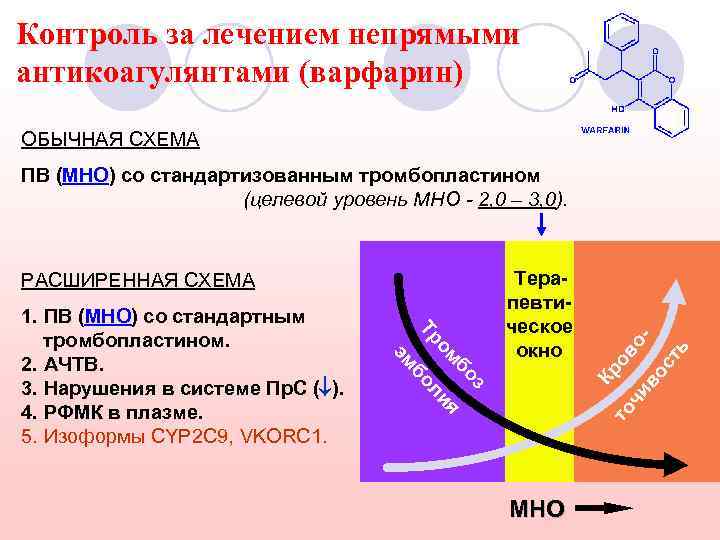 Контроль за лечением непрямыми антикоагулянтами (варфарин)

O
O
O
HO
WARFARIN

ОБЫЧНАЯ СХЕМА

ПВ (МНО) со стандартизованным тромбопластином (целевой уровень МНО - 2,0 – 3,0).

РАСШИРЕННАЯ СХЕМА

1. ПВ (МНО) со стандартным тромбопластином.
2. АЧТВ.
3. Нарушения в системе ПрС (↓).
4. РФМК в плазме.
5. Изоформы CYP2C9, VKORC1.

Тромбоз эмболия

Терапевтическое окно

Кровоточивость

МНО